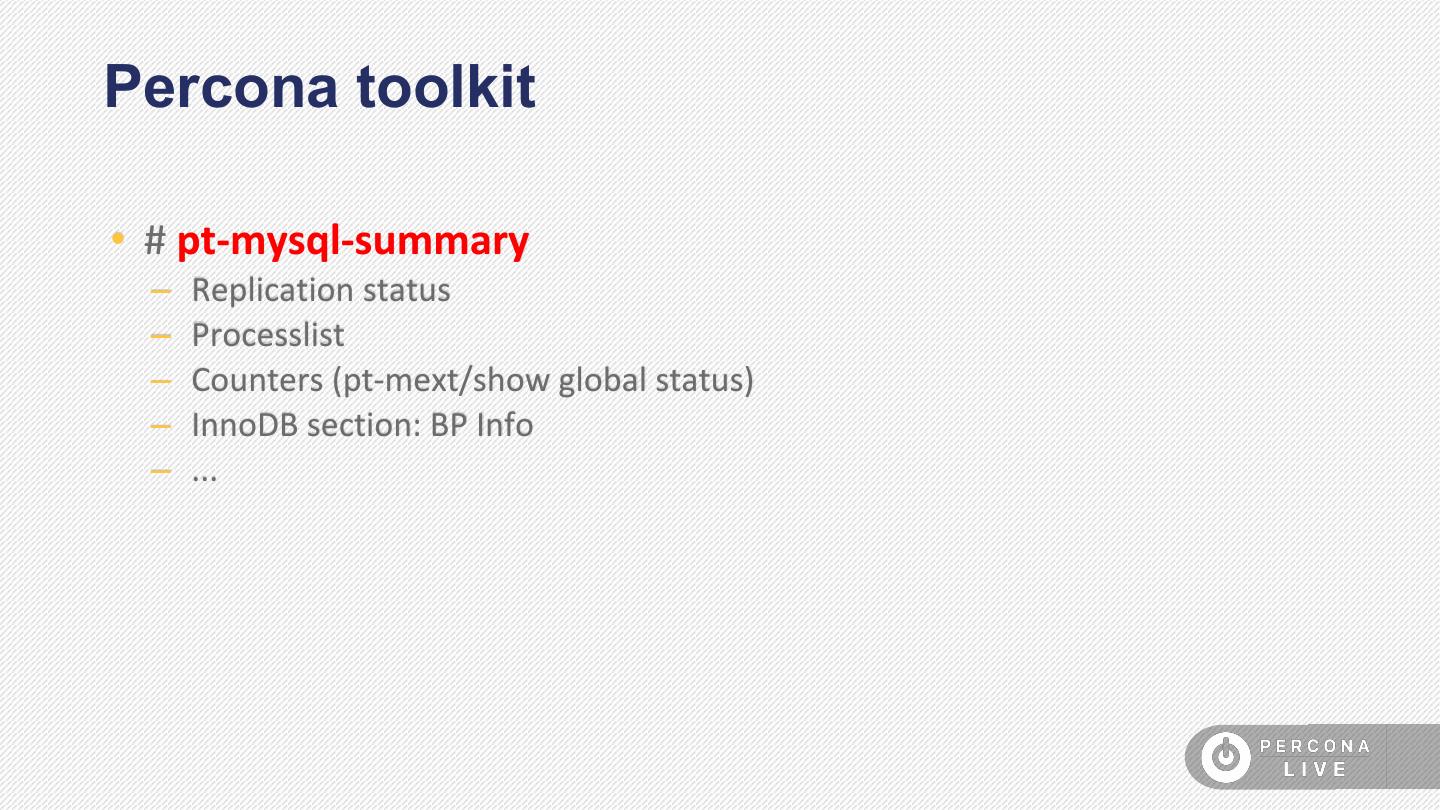 Percona toolkit

• # pt-mysql-summary
– Replication status
– Processlist
– Counters (pt-mext/show global status)
– InnoDB section: BP Info
– ...

PERCONA LIVE